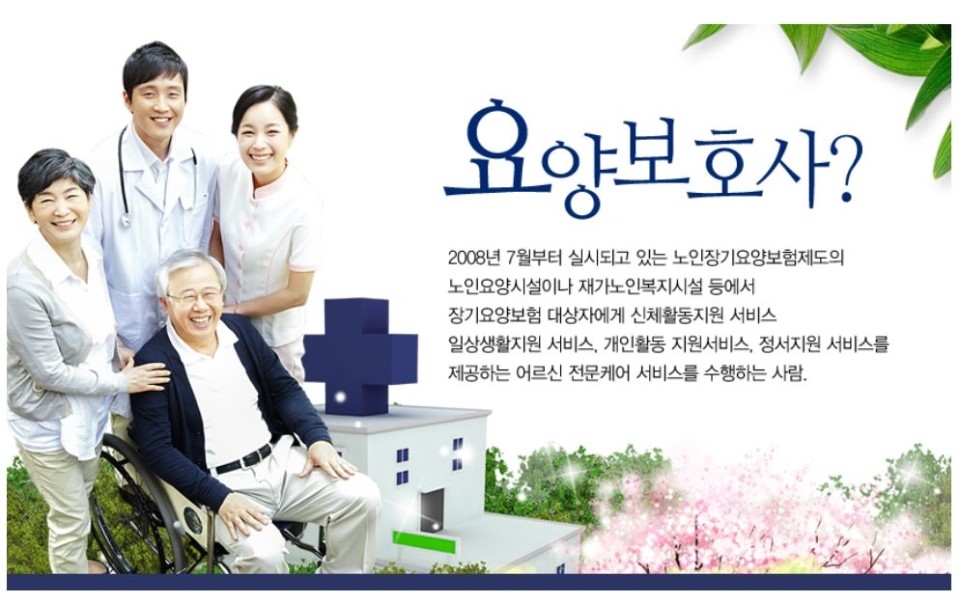 요양보호사?

2008년 7월부터 실시되고 있는 노인장기요양보험제도의
노인요양시설이나 재가노인복지시설 등에서
장기요양보험 대상자에게 신체활동지원 서비스
일상생활지원 서비스, 개인활동 지원서비스, 정서지원 서비스를
제공하는 어르신 전문케어 서비스를 수행하는 사람.